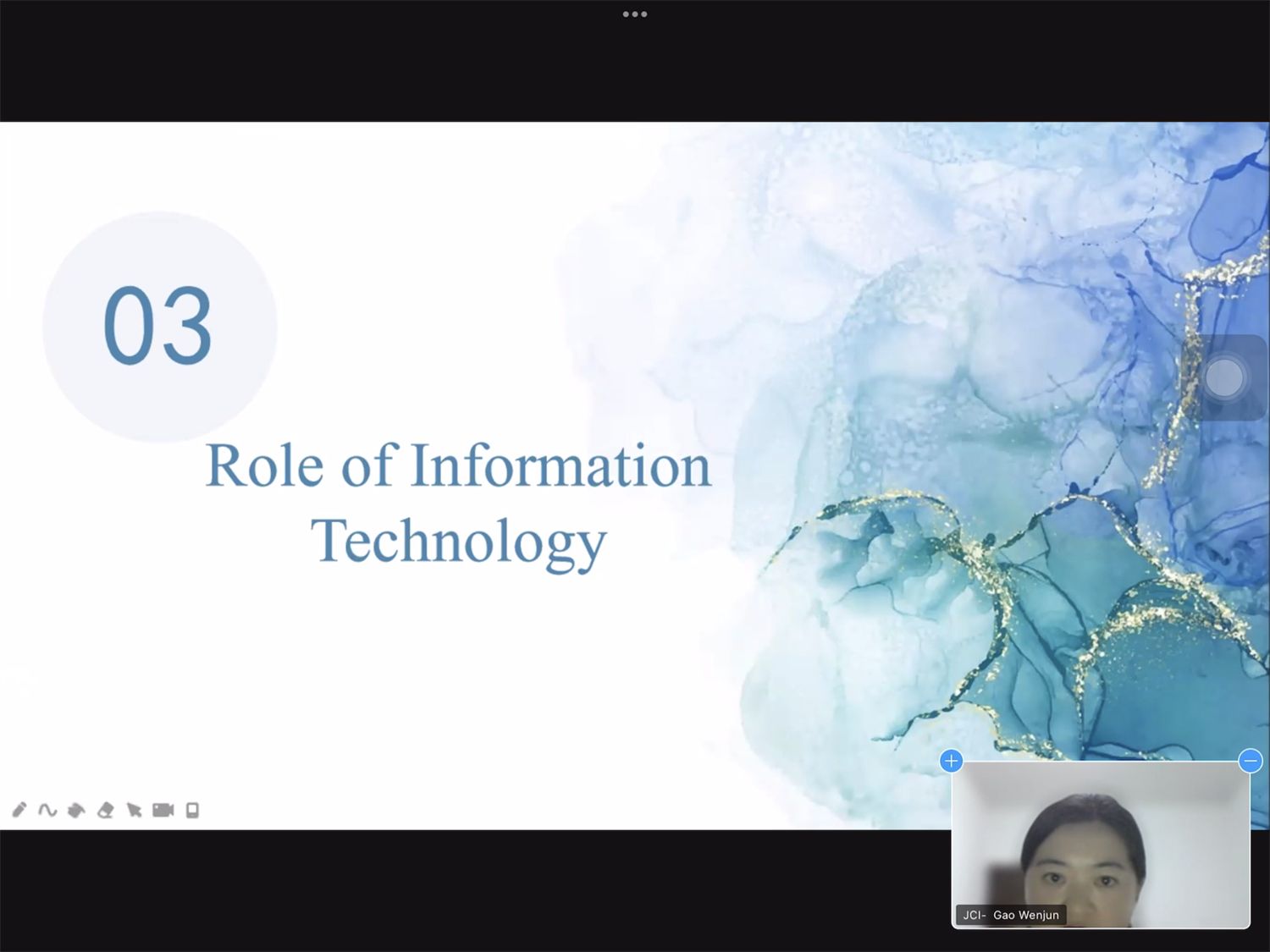 03

Role of Information Technology

JCI- Gao Wenjun